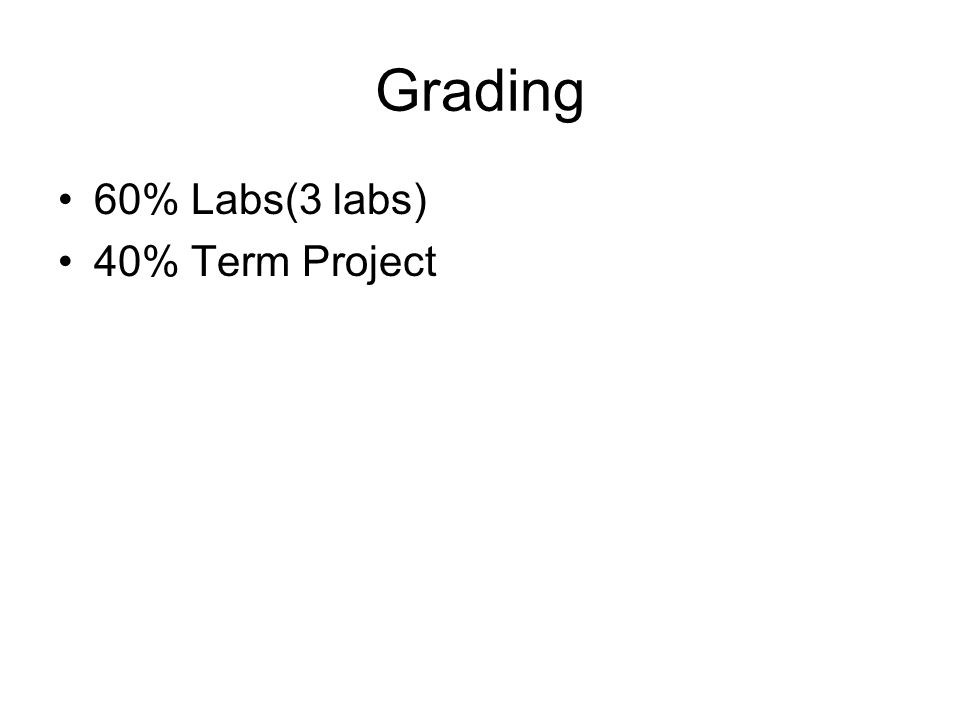 Grading

• 60% Labs(3 labs)
• 40% Term Project